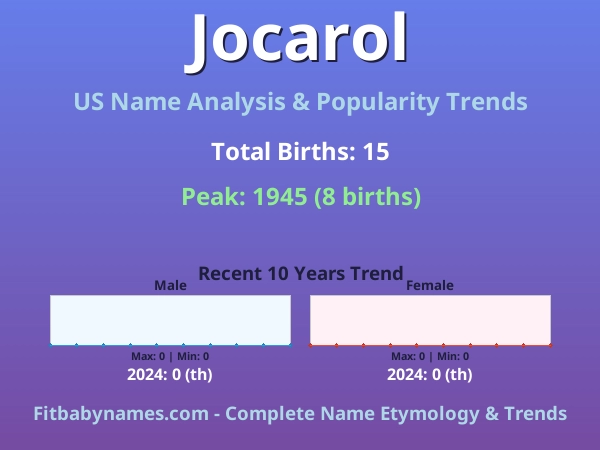 Jocarol

US Name Analysis & Popularity Trends

Total Births: 15

Peak: 1945 (8 births)

Recent 10 Years Trend

Male

Max: 0 | Min: 0

2024: 0 (th)

Female

Max: 0 | Min: 0

2024: 0 (th)

Fitbabynames.com - Complete Name Etymology & Trends